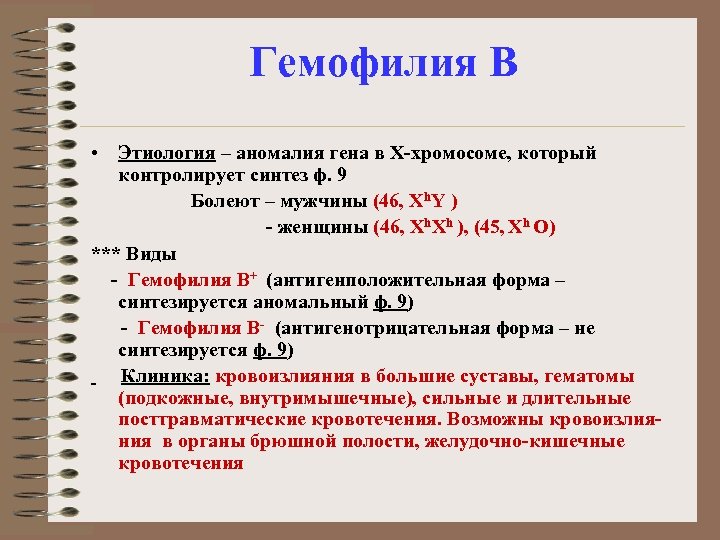 Гемофилия В

• Этиология – аномалия гена в Х-хромосоме, который контролирует синтез ф. 9

Болеют – мужчины (46, $X^hY$ )

- женщины (46, $X^hX^h$ ), (45, $X^h$ O)

*** Виды

- Гемофилия $B^+$ (антигенположительная форма – синтезируется аномальный ф. 9)

- Гемофилия $B^-$ (антигенотрицательная форма – не синтезируется ф. 9)

- Клиника: кровоизлияния в большие суставы, гематомы (подкожные, внутримышечные), сильные и длительные посттравматические кровотечения. Возможны кровоизлияния в органы брюшной полости, желудочно-кишечные кровотечения